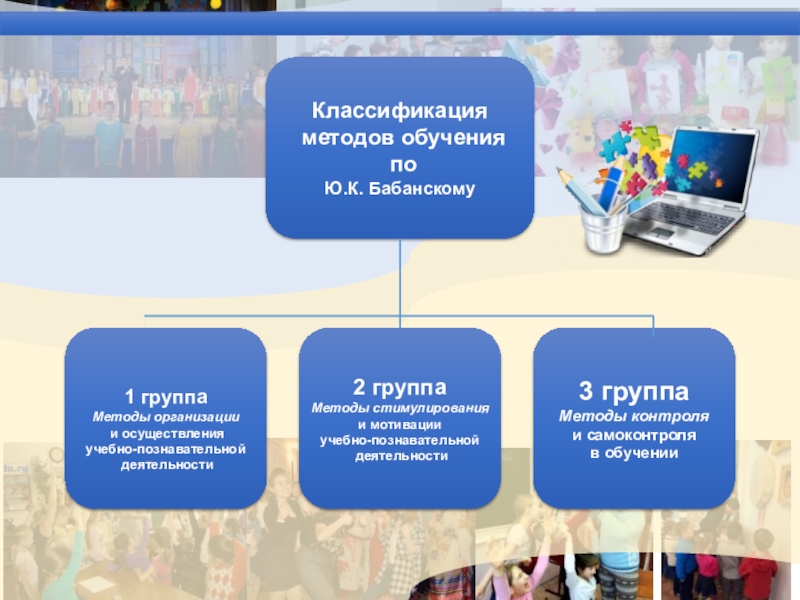 Классификация методов обучения по Ю.К. Бабанскому

1 группа
Методы организации и осуществления учебно-познавательной деятельности

2 группа
Методы стимулирования и мотивации учебно-познавательной деятельности

3 группа
Методы контроля и самоконтроля в обучении